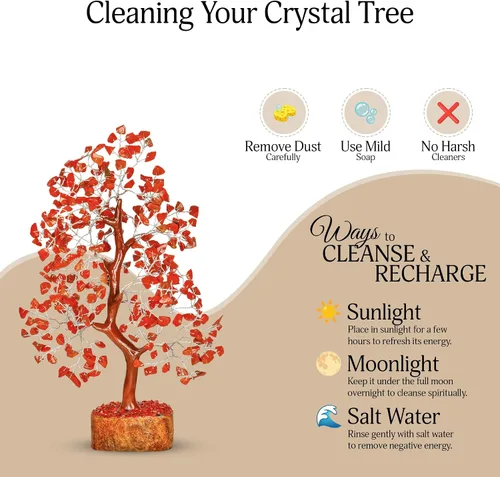 Cleaning Your Crystal Tree

Remove Dust
Carefully

Use Mild
Soap

No Harsh
Cleaners

Ways to CLEANSE & RECHARGE

Sunlight
Place in sunlight for a few hours to refresh its energy.

Moonlight
Keep it under the full moon overnight to cleanse spiritually.

Salt Water
Rinse gently with salt water to remove negative energy.